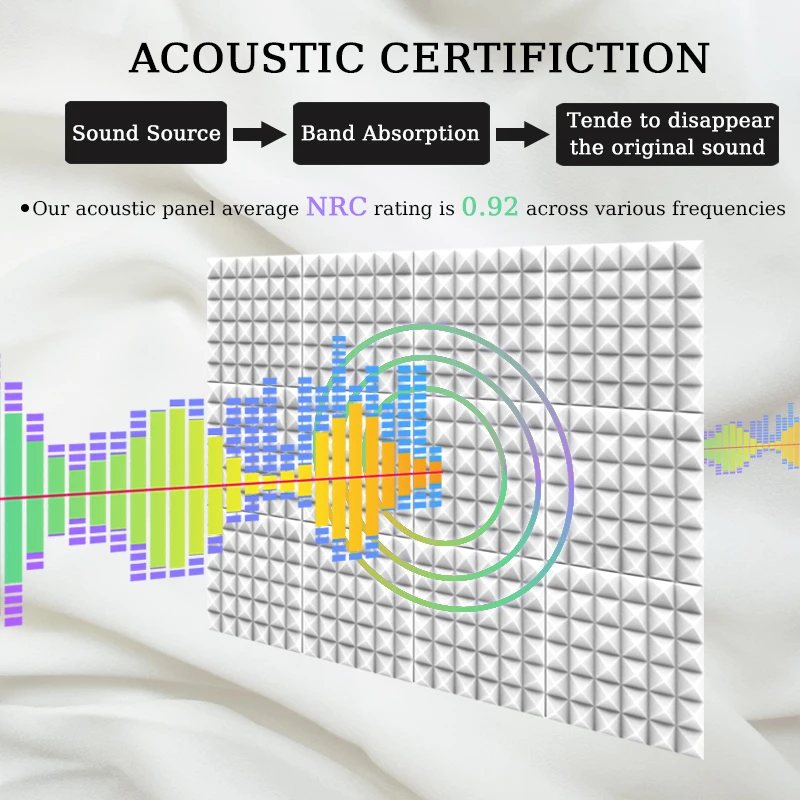 ACOUSTIC CERTIFICTION

Sound Source

Band Absorption

Tende to disappear the original sound

•Our acoustic panel average NRC rating is 0.92 across various frequencies